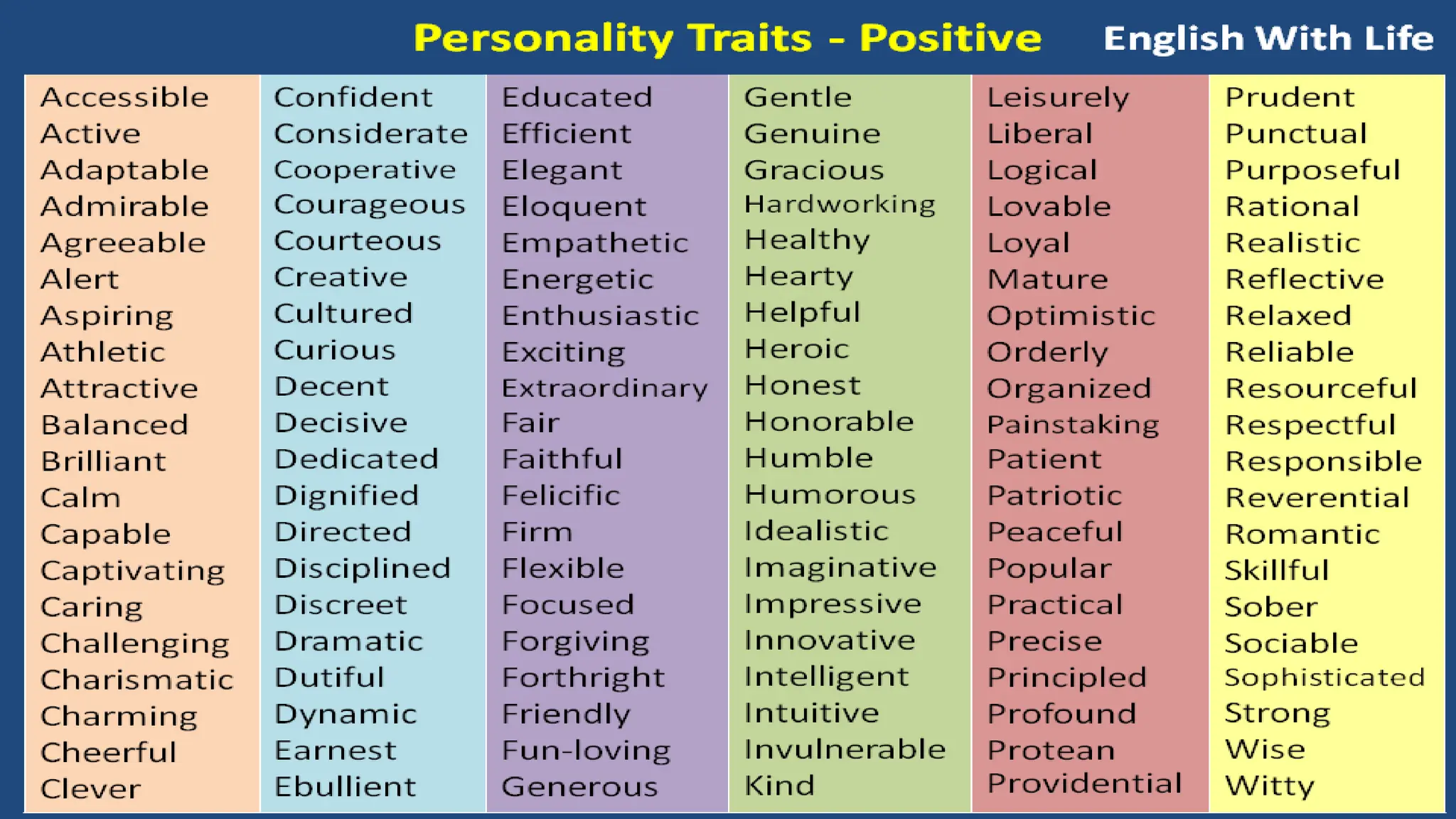 Personality Traits - Positive English With Life

Accessible
Active
Adaptable
Admirable
Agreeable
Alert
Aspiring
Athletic
Attractive
Balanced
Brilliant
Calm
Capable
Captivating
Caring
Challenging
Charismatic
Charming
Cheerful
Clever

Confident
Considerate
Cooperative
Courageous
Courteous
Creative
Cultured
Curious
Decent
Decisive
Dedicated
Dignified
Directed
Disciplined
Discreet
Dramatic
Dutiful
Dynamic
Earnest
Ebullient

Educated
Efficient
Elegant
Eloquent
Empathetic
Energetic
Enthusiastic
Exciting
Extraordinary
Fair
Faithful
Felicific
Firm
Flexible
Focused
Forgiving
Forthright
Friendly
Fun-loving
Generous

Gentle
Genuine
Gracious
Hardworking
Healthy
Hearty
Helpful
Heroic
Honest
Honorable
Humble
Humorous
Idealistic
Imaginative
Impressive
Innovative
Intelligent
Intuitive
Invulnerable
Kind

Leisurely
Liberal
Logical
Lovable
Loyal
Mature
Optimistic
Orderly
Organized
Painstaking
Patient
Patriotic
Peaceful
Popular
Practical
Precise
Principled
Profound
Protean
Providential

Prudent
Punctual
Purposeful
Rational
Realistic
Reflective
Relaxed
Reliable
Resourceful
Respectful
Responsible
Reverential
Romantic
Skillful
Sober
Sociable
Sophisticated
Strong
Wise
Witty